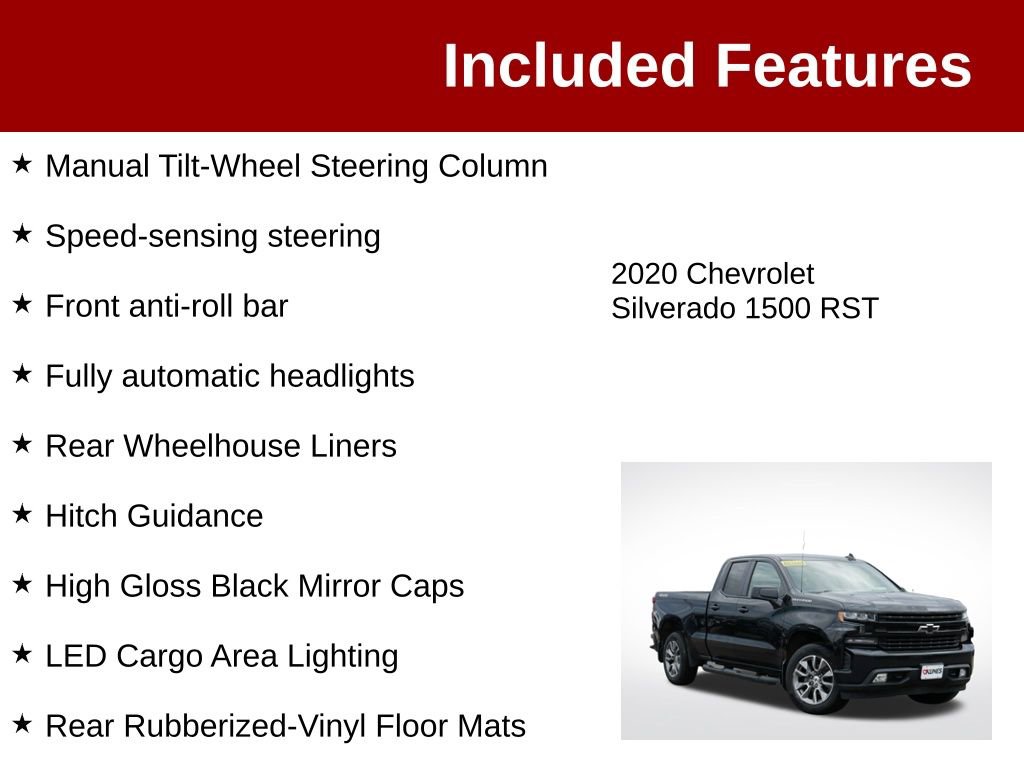 Included Features

★ Manual Tilt-Wheel Steering Column

★ Speed-sensing steering

★ Front anti-roll bar

★ Fully automatic headlights

★ Rear Wheelhouse Liners

★ Hitch Guidance

★ High Gloss Black Mirror Caps

★ LED Cargo Area Lighting

★ Rear Rubberized-Vinyl Floor Mats

2020 Chevrolet Silverado 1500 RST